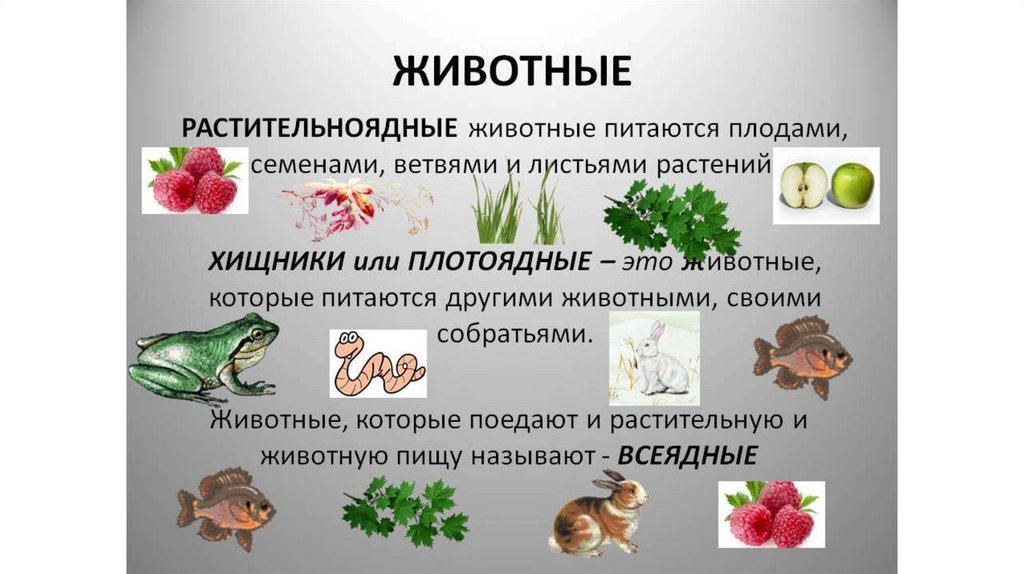 ЖИВОТНЫЕ

РАСТИТЕЛЬНОЯДНЫЕ животные питаются плодами, семенами, ветвями и листьями растений

ХИЩНИКИ или ПЛОТОЯДНЫЕ – это животные, которые питаются другими животными, своими собратьями.

Животные, которые поедают и растительную и животную пищу называют - ВСЕЯДНЫЕ